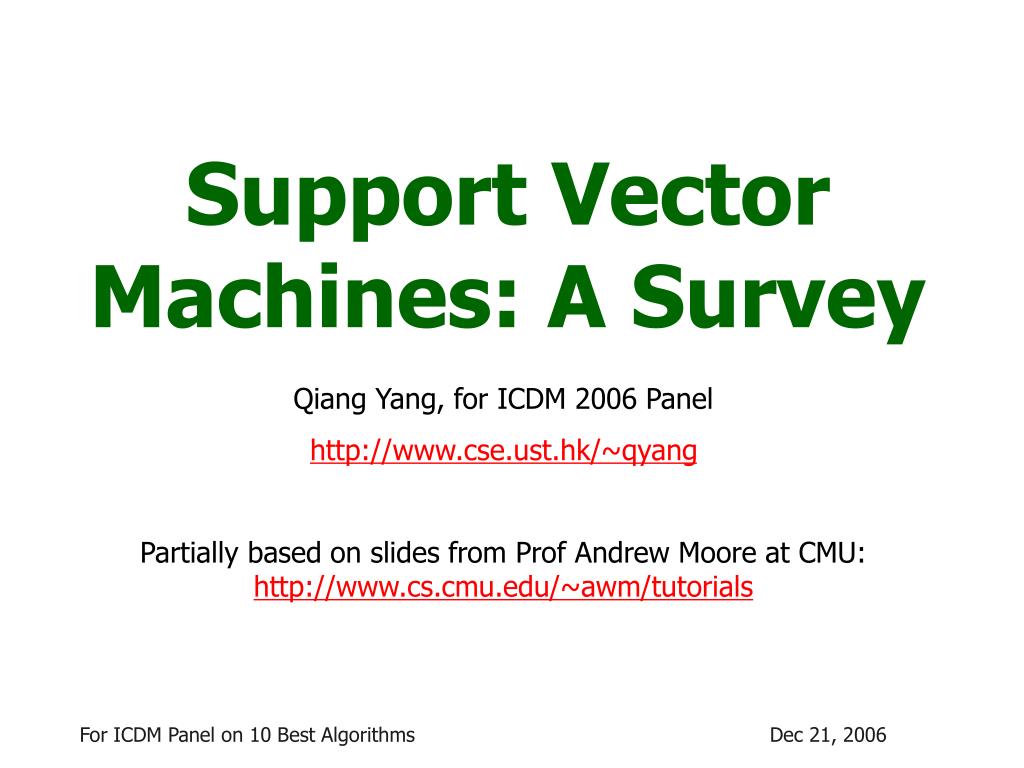 Support Vector Machines: A Survey

Qiang Yang, for ICDM 2006 Panel

http://www.cse.ust.hk/~qyang

Partially based on slides from Prof Andrew Moore at CMU:
http://www.cs.cmu.edu/~awm/tutorials

For ICDM Panel on 10 Best Algorithms

Dec 21, 2006